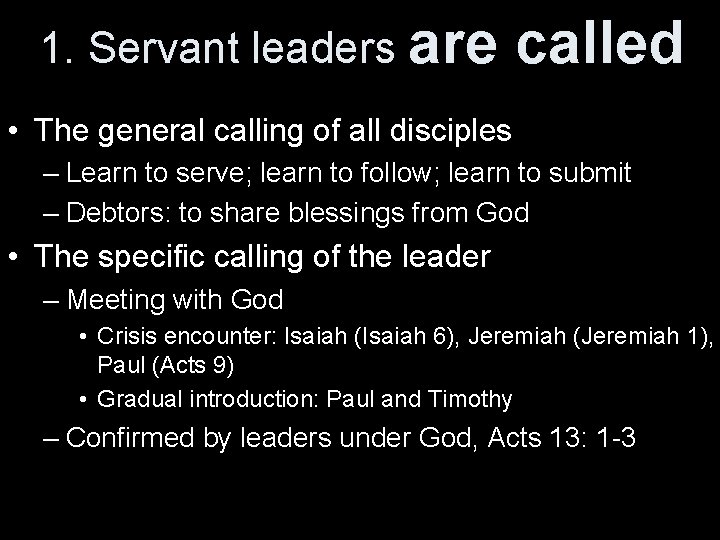 1. Servant leaders are called

• The general calling of all disciples
– Learn to serve; learn to follow; learn to submit
– Debtors: to share blessings from God
• The specific calling of the leader
– Meeting with God
• Crisis encounter: Isaiah (Isaiah 6), Jeremiah (Jeremiah 1), Paul (Acts 9)
• Gradual introduction: Paul and Timothy
– Confirmed by leaders under God, Acts 13: 1-3